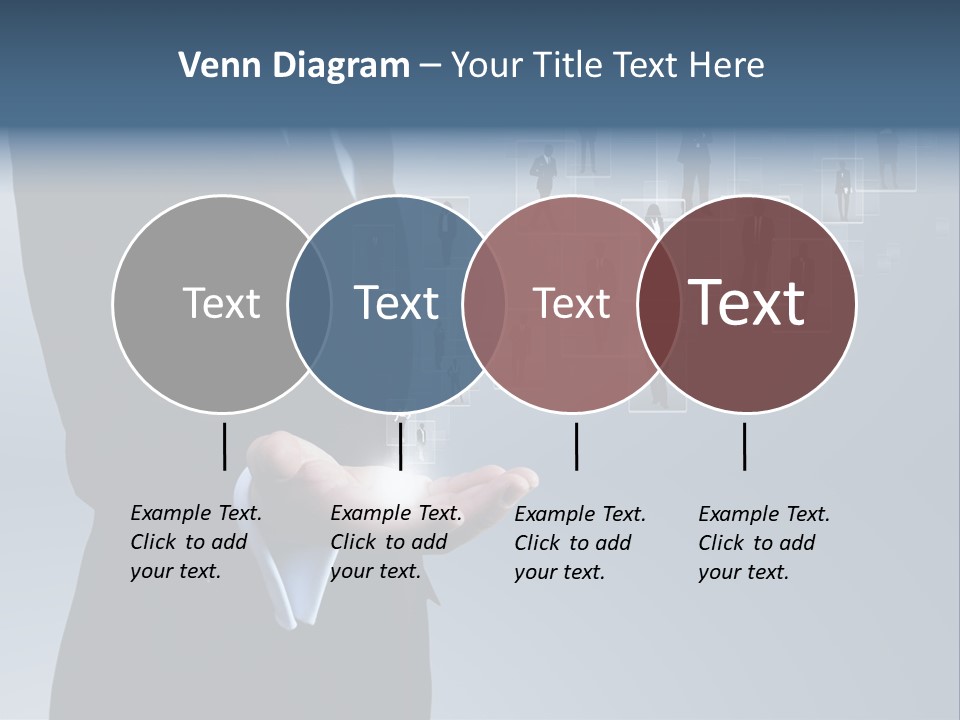 Venn Diagram – Your Title Text Here

Text

Text

Text

Text

Example Text. Click to add your text.

Example Text. Click to add your text.

Example Text. Click to add your text.

Example Text. Click to add your text.